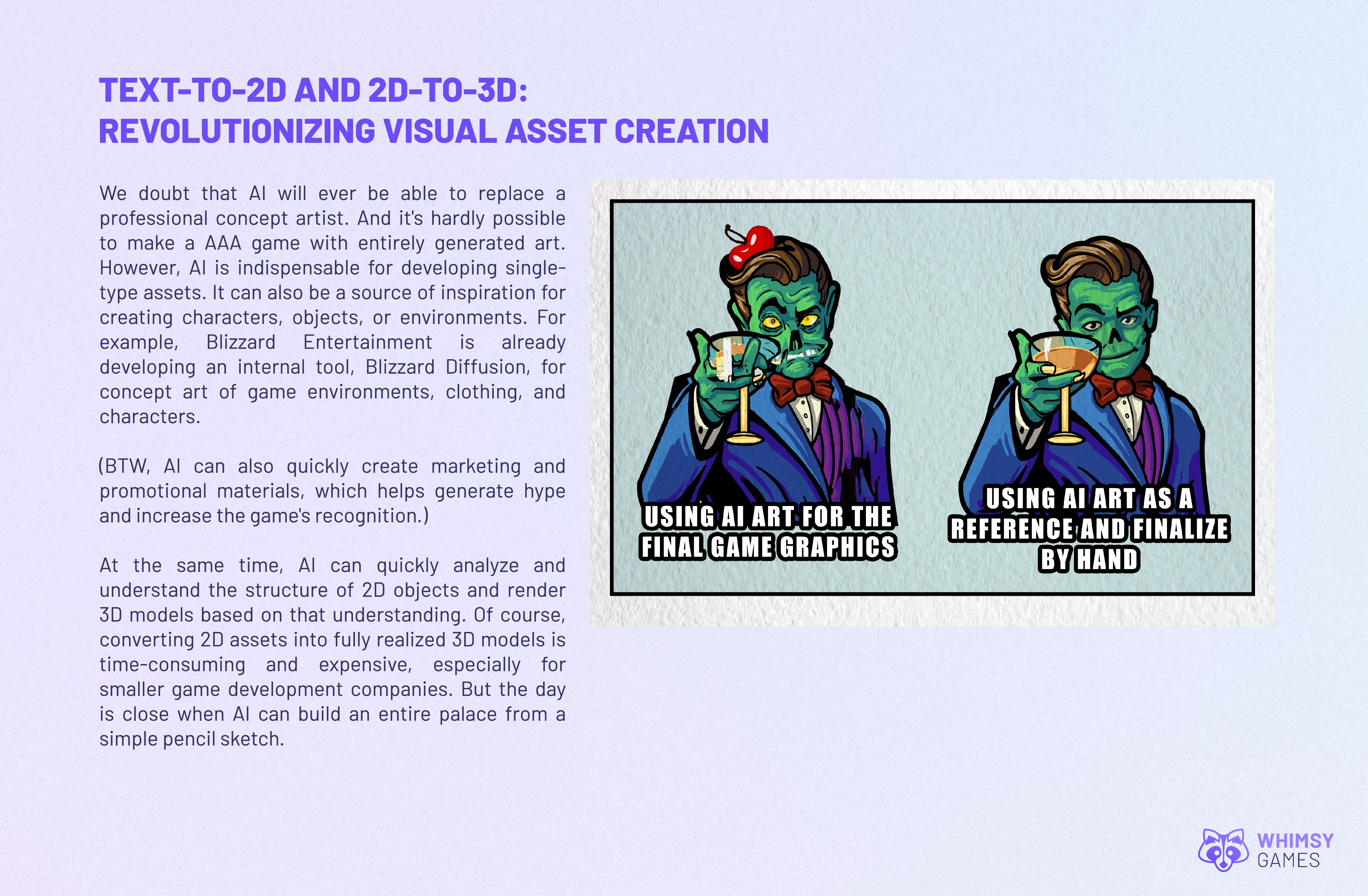 TEXT-TO-2D AND 2D-TO-3D: REVOLUTIONIZING VISUAL ASSET CREATION

We doubt that AI will ever be able to replace a professional concept artist. And it's hardly possible to make a AAA game with entirely generated art. However, AI is indispensable for developing single-type assets. It can also be a source of inspiration for creating characters, objects, or environments. For example, Blizzard Entertainment is already developing an internal tool, Blizzard Diffusion, for concept art of game environments, clothing, and characters.

(BTW, AI can also quickly create marketing and promotional materials, which helps generate hype and increase the game's recognition.)

At the same time, AI can quickly analyze and understand the structure of 2D objects and render 3D models based on that understanding. Of course, converting 2D assets into fully realized 3D models is time-consuming and expensive, especially for smaller game development companies. But the day is close when AI can build an entire palace from a simple pencil sketch.

USING AI ART FOR THE FINAL GAME GRAPHICS

USING AI ART AS A REFERENCE AND FINALIZE BY HAND

WHIMSY GAMES